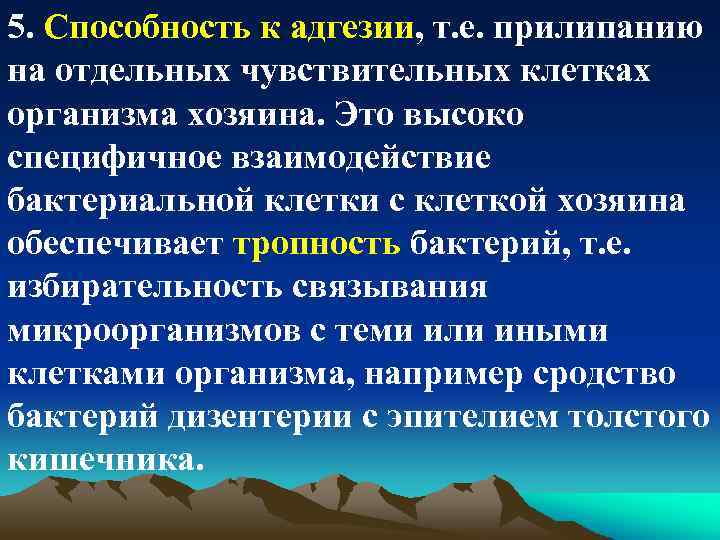 5. Способность к адгезии, т.е. прилипанию на отдельных чувствительных клетках организма хозяина. Это высоко специфичное взаимодействие бактериальной клетки с клеткой хозяина обеспечивает тропность бактерий, т.е. избирательность связывания микроорганизмов с теми или иными клетками организма, например сродство бактерий дизентерии с эпителием толстого кишечника.